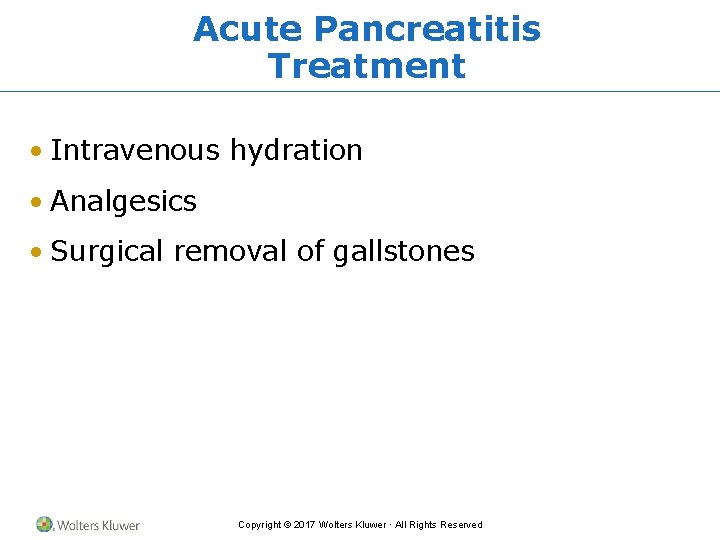 Acute Pancreatitis Treatment

• Intravenous hydration
• Analgesics
• Surgical removal of gallstones

Wolters Kluwer

Copyright © 2017 Wolters Kluwer · All Rights Reserved